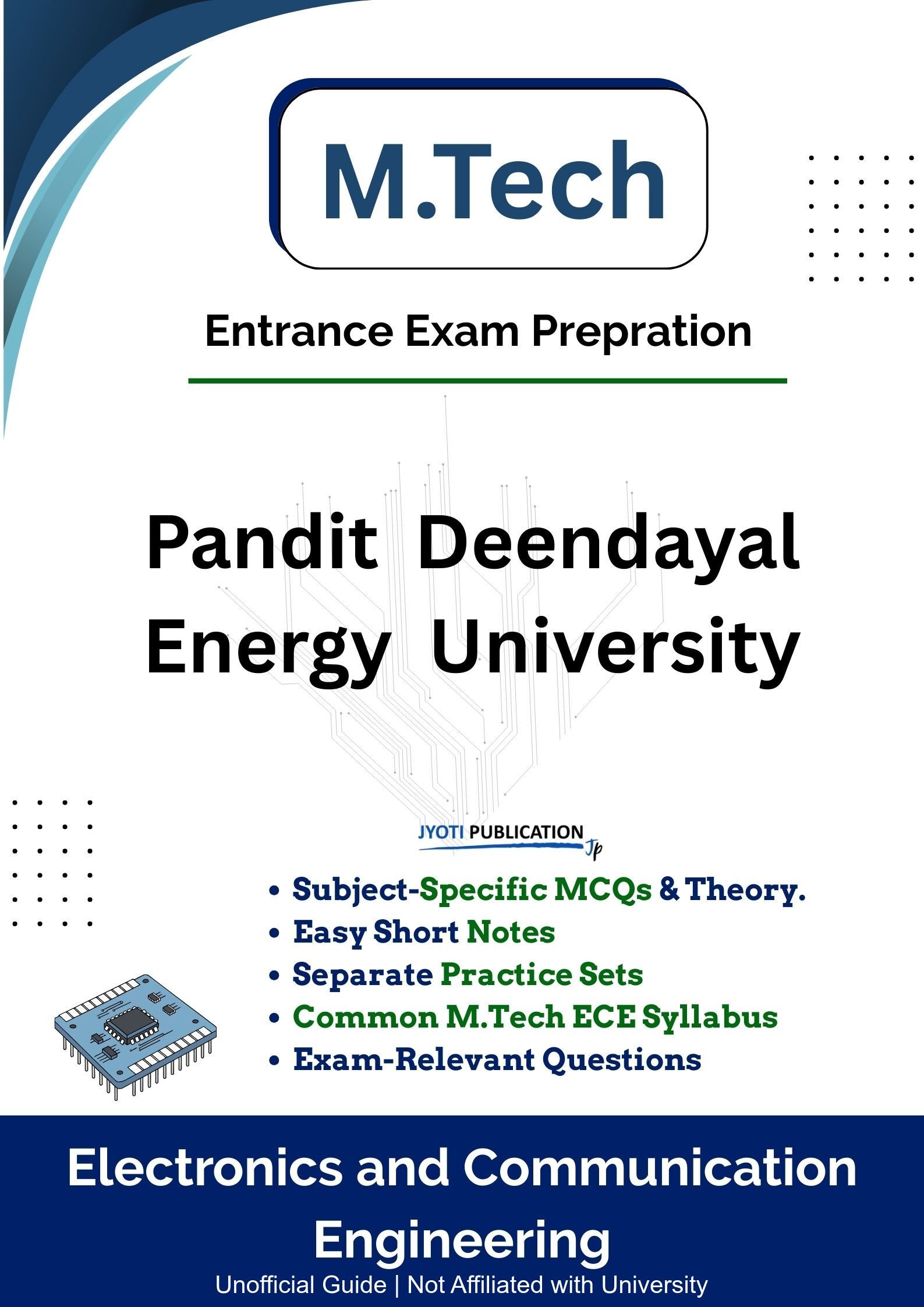 M.Tech

Entrance Exam Prepration

Pandit Deendayal Energy University

JYOTI PUBLICATION Jp

• Subject-Specific MCQs & Theory.
• Easy Short Notes
• Separate Practice Sets
• Common M.Tech ECE Syllabus
• Exam-Relevant Questions

Electronics and Communication Engineering

Unofficial Guide | Not Affiliated with University